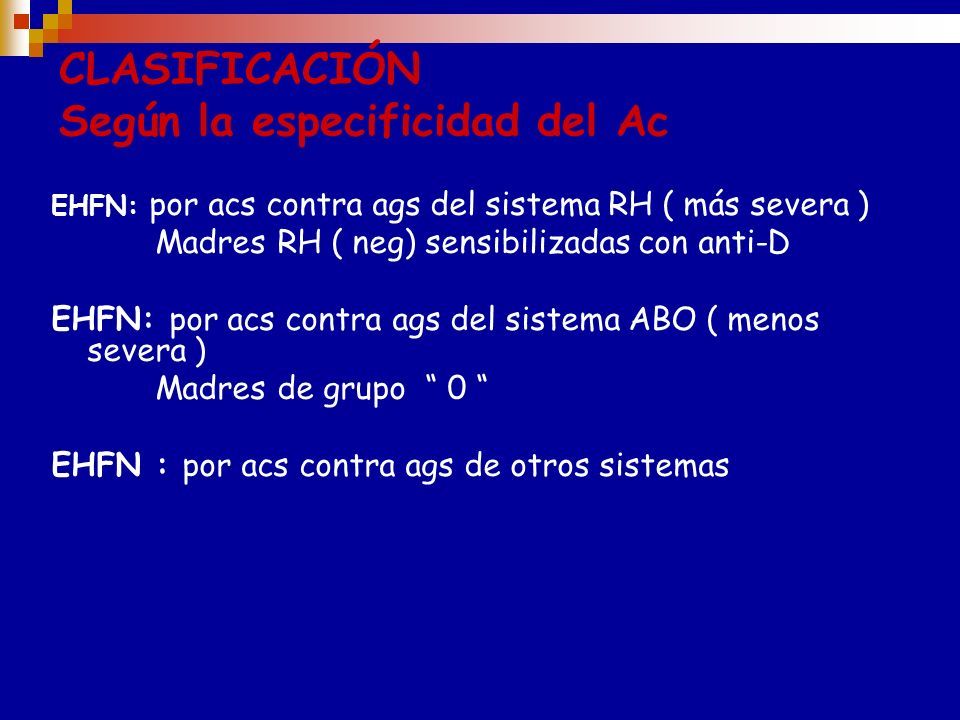 CLASIFICACIÓN
Según la especificidad del Ac

EHFN: por acs contra ags del sistema RH ( más severa )
Madres RH ( neg) sensibilizadas con anti-D

EHFN: por acs contra ags del sistema ABO ( menos severa )
Madres de grupo “ 0 “

EHFN : por acs contra ags de otros sistemas